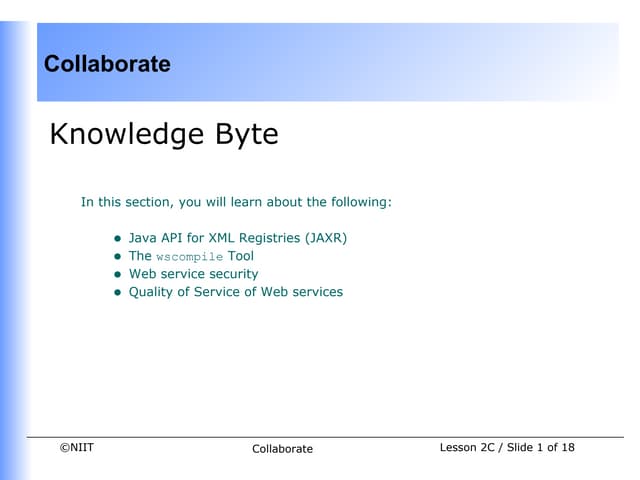 Collaborate

Knowledge Byte

In this section, you will learn about the following:

- Java API for XML Registries (JAXR)
- The wscompile Tool
- Web service security
- Quality of Service of Web services

©NIIT

Collaborate

Lesson 2C / Slide 1 of 18